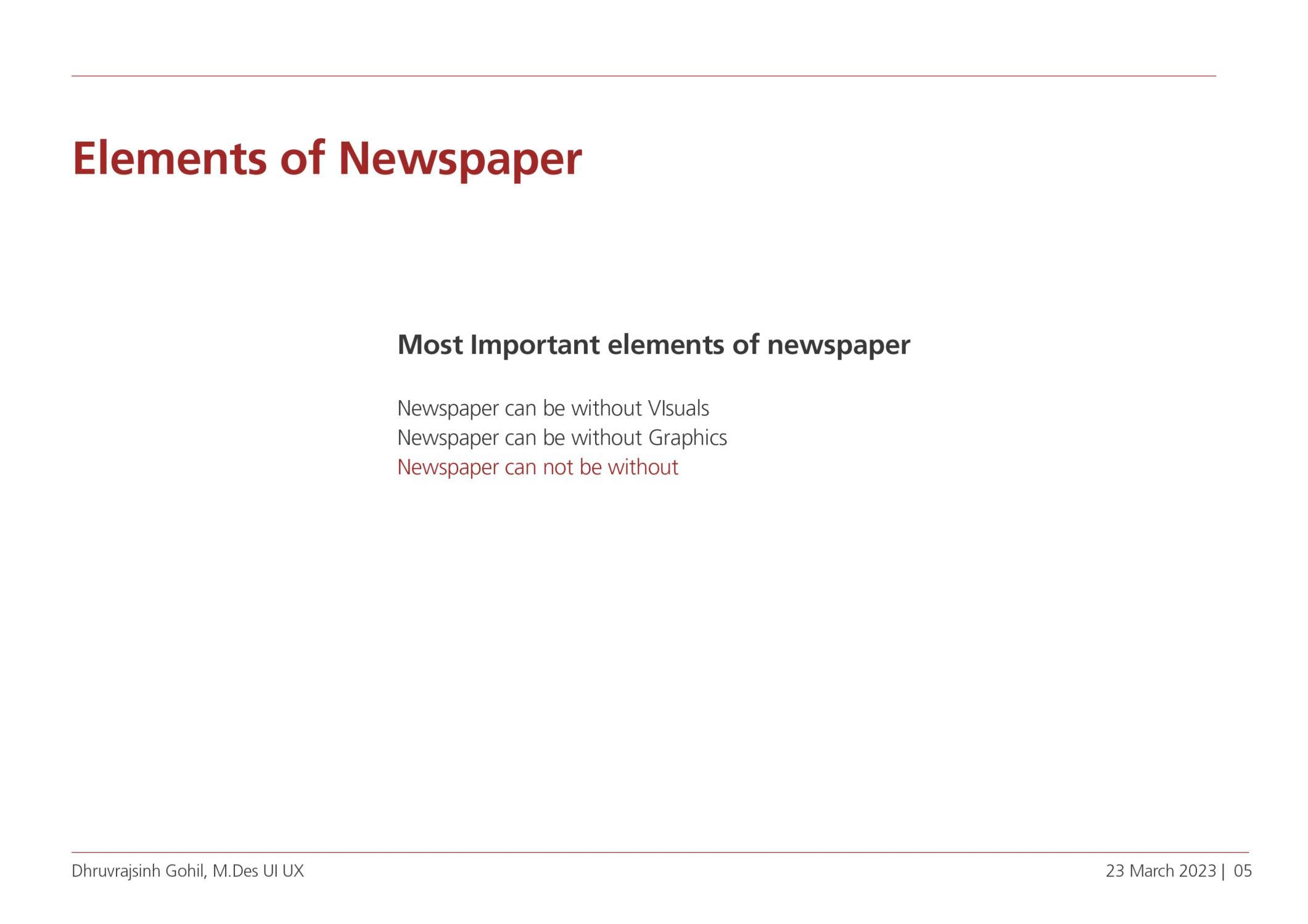 Elements of Newspaper

Most Important elements of newspaper

Newspaper can be without VIsuals
Newspaper can be without Graphics
Newspaper can not be without

Dhruvrajsinh Gohil, M.Des UI UX

23 March 2023 | 05